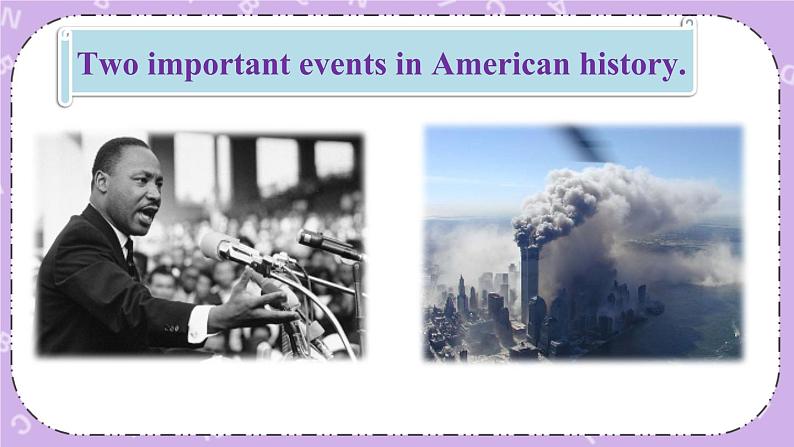 Two important events in American history.